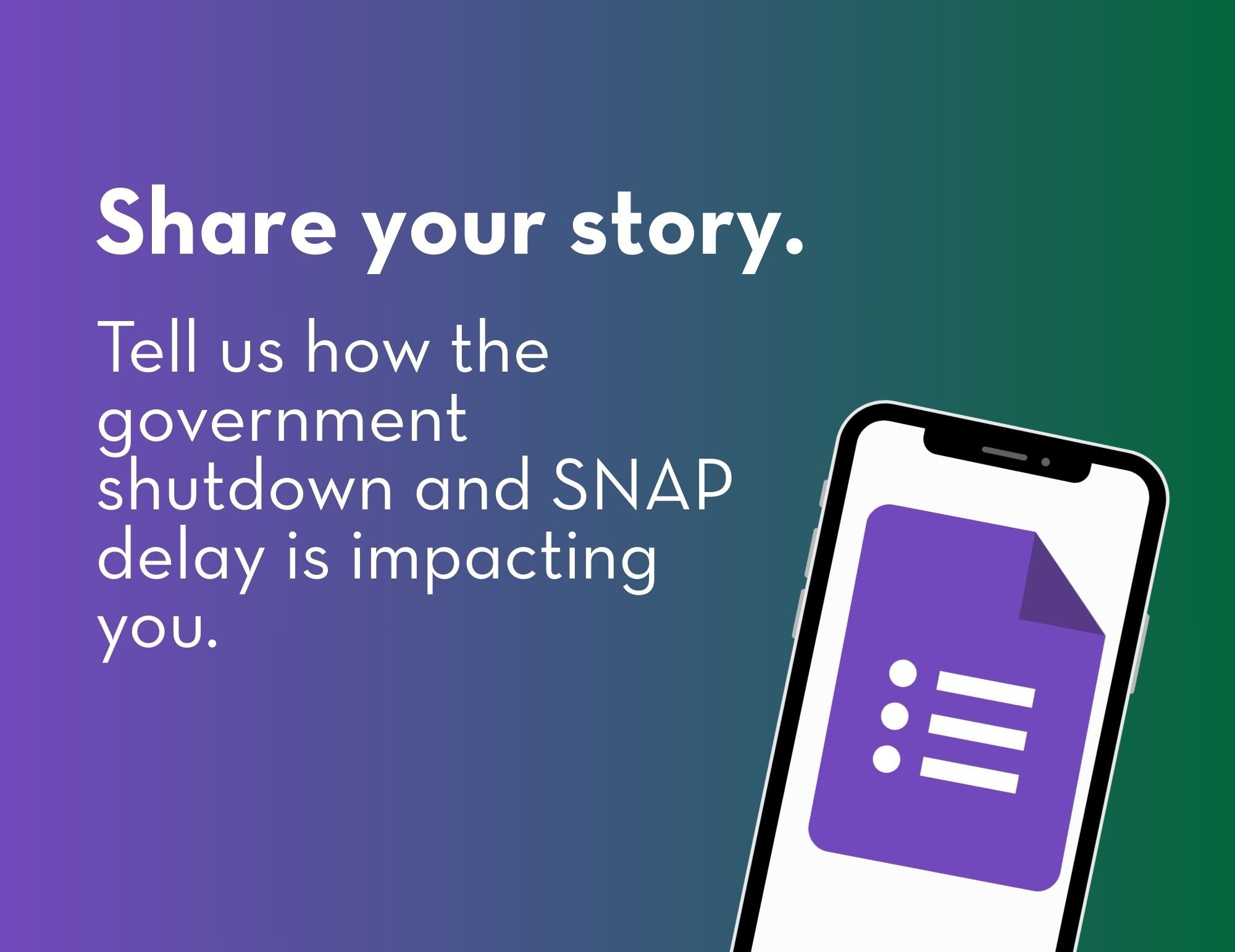 Share your story.

Tell us how the government shutdown and SNAP delay is impacting you.